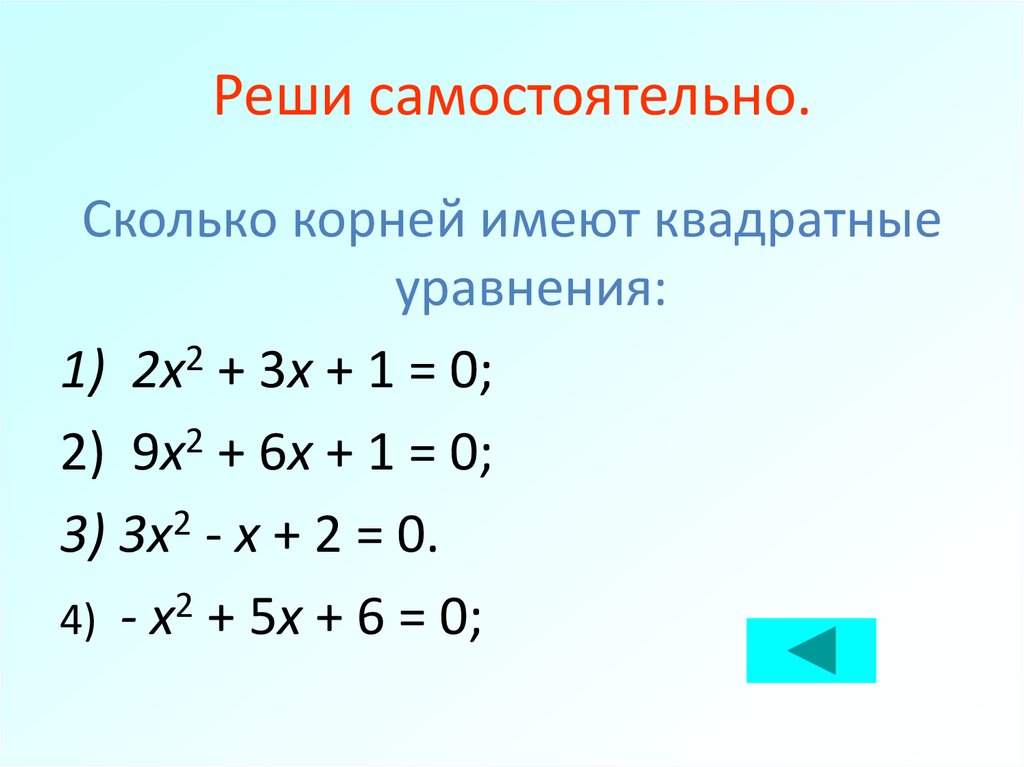 Реши самостоятельно.

Сколько корней имеют квадратные уравнения:

1) $2x^2 + 3x + 1 = 0$;

2) $9x^2 + 6x + 1 = 0$;

3) $3x^2 - x + 2 = 0$.

4) $- x^2 + 5x + 6 = 0$;